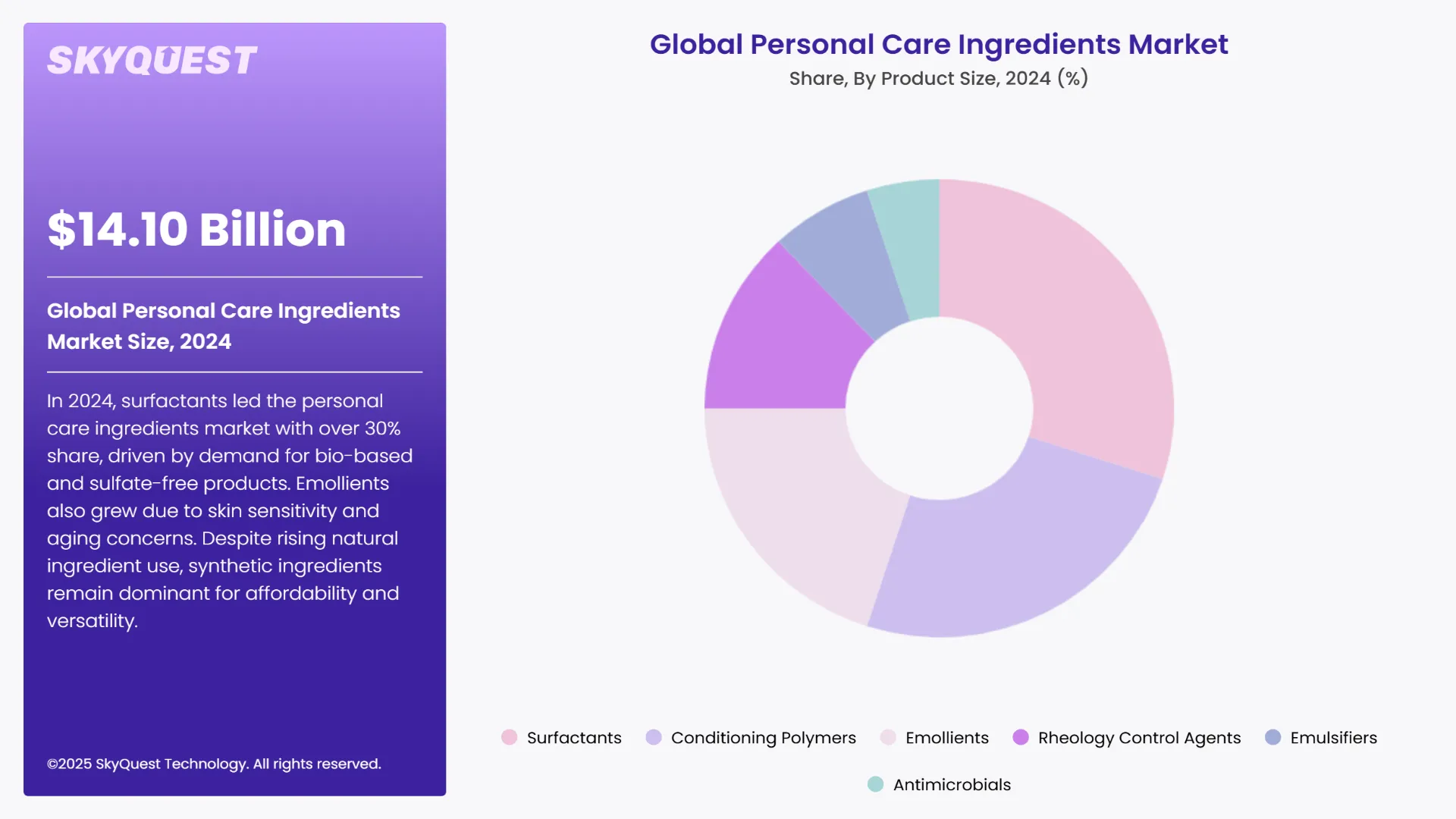 SKYQUEST

$14.10 Billion

Global Personal Care Ingredients Market Size, 2024

In 2024, surfactants led the personal care ingredients market with over 30% share, driven by demand for bio-based and sulfate-free products. Emollients also grew due to skin sensitivity and aging concerns. Despite rising natural ingredient use, synthetic ingredients remain dominant for affordability and versatility.

©2025 SkyQuest Technology. All rights reserved.

Global Personal Care Ingredients Market
Share, By Product Size, 2024 (%)

Surfactants
Conditioning Polymers
Emollients
Rheology Control Agents
Emulsifiers
Antimicrobials